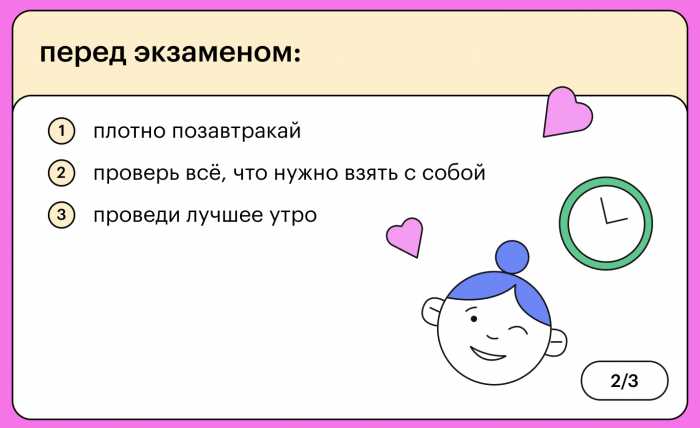 перед экзаменом:

1 плотно позавтракай

2 проверь всё, что нужно взять с собой

3 проведи лучшее утро

2/3